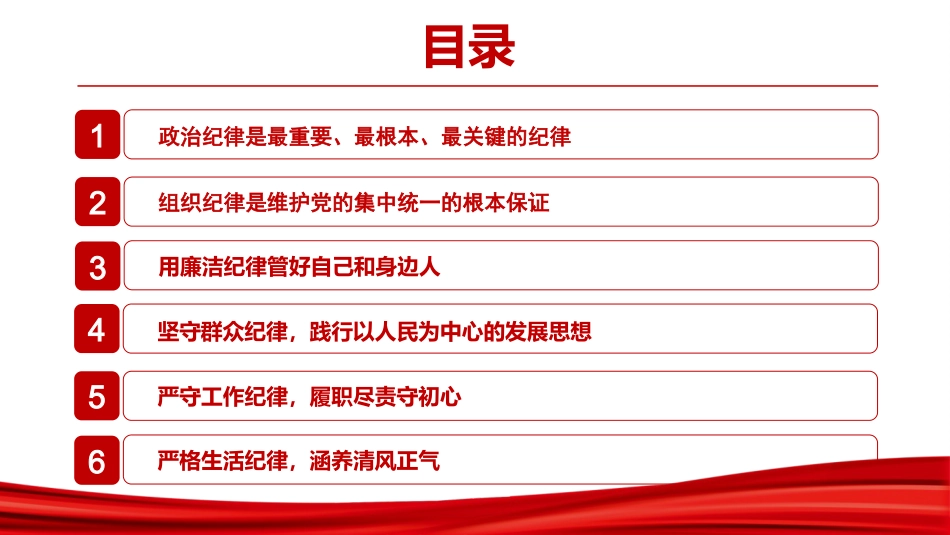 目录

1 政治纪律是最重要、最根本、最关键的纪律

2 组织纪律是维护党的集中统一的根本保证

3 用廉洁纪律管好自己和身边人

4 坚守群众纪律，践行以人民为中心的发展思想

5 严守工作纪律，履职尽责守初心

6 严格生活纪律，涵养清风正气